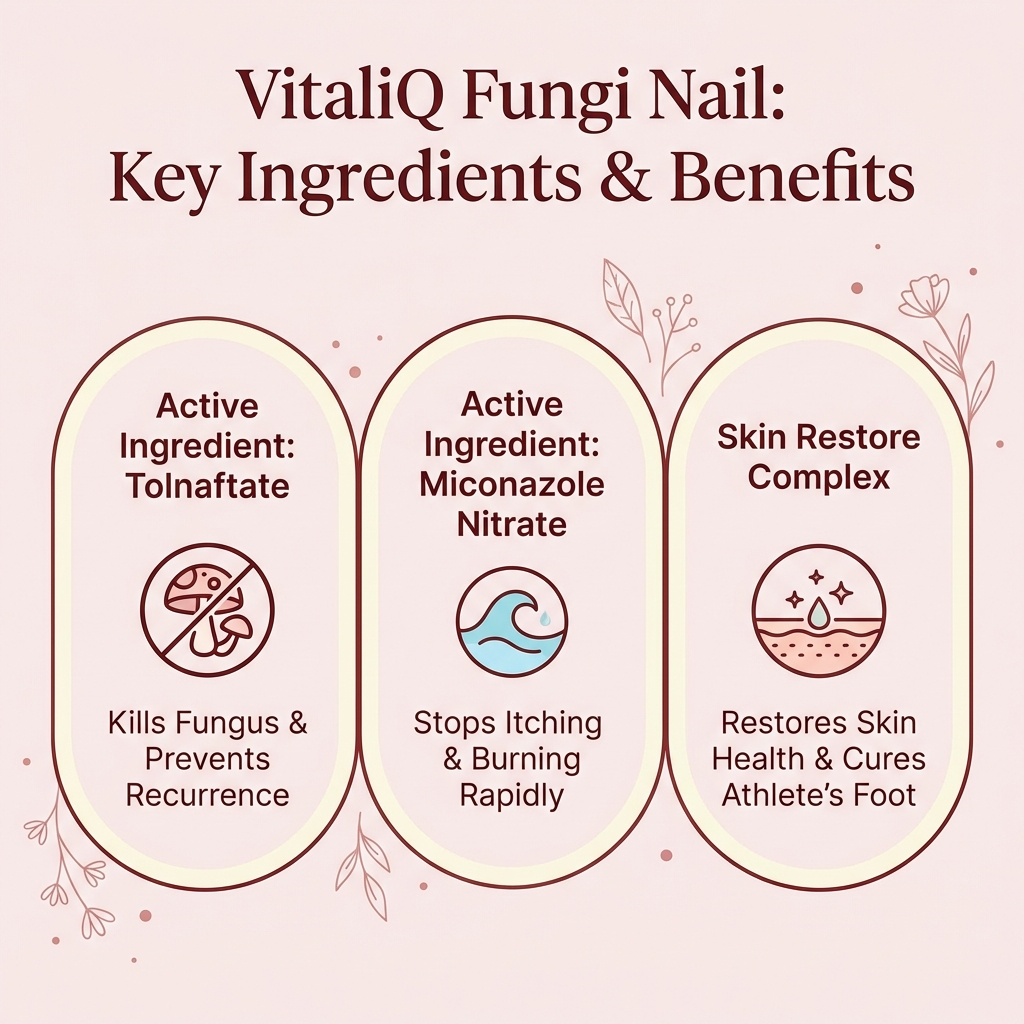 VitaliQ Fungi Nail:
Key Ingredients & Benefits

Active Ingredient: Tolnaftate

Kills Fungus & Prevents Recurrence

Active Ingredient: Miconazole Nitrate

Stops Itching & Burning Rapidly

Skin Restore Complex

Restores Skin Health & Cures Athlete's Foot